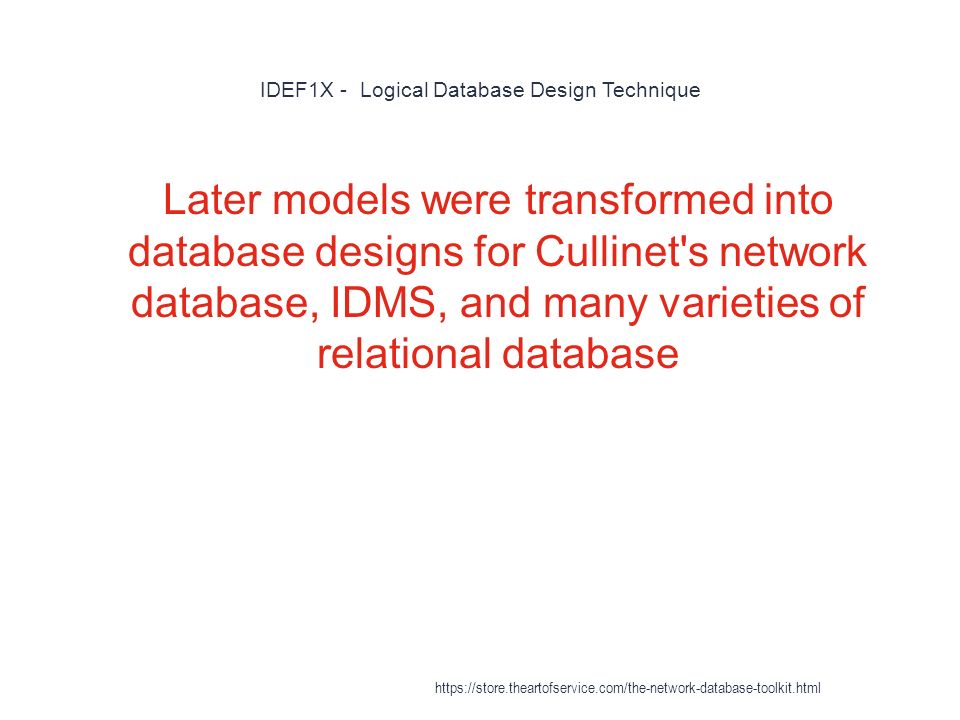 IDEF1X - Logical Database Design Technique

Later models were transformed into database designs for Cullinet's network database, IDMS, and many varieties of relational database

https://store.theartofservice.com/the-network-database-toolkit.html